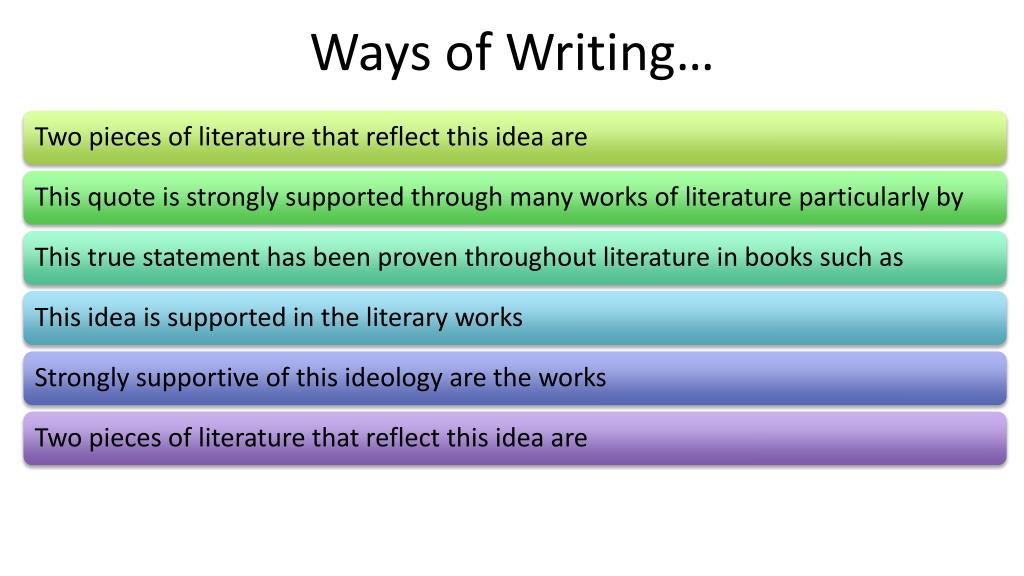 Ways of Writing…

Two pieces of literature that reflect this idea are

This quote is strongly supported through many works of literature particularly by

This true statement has been proven throughout literature in books such as

This idea is supported in the literary works

Strongly supportive of this ideology are the works

Two pieces of literature that reflect this idea are